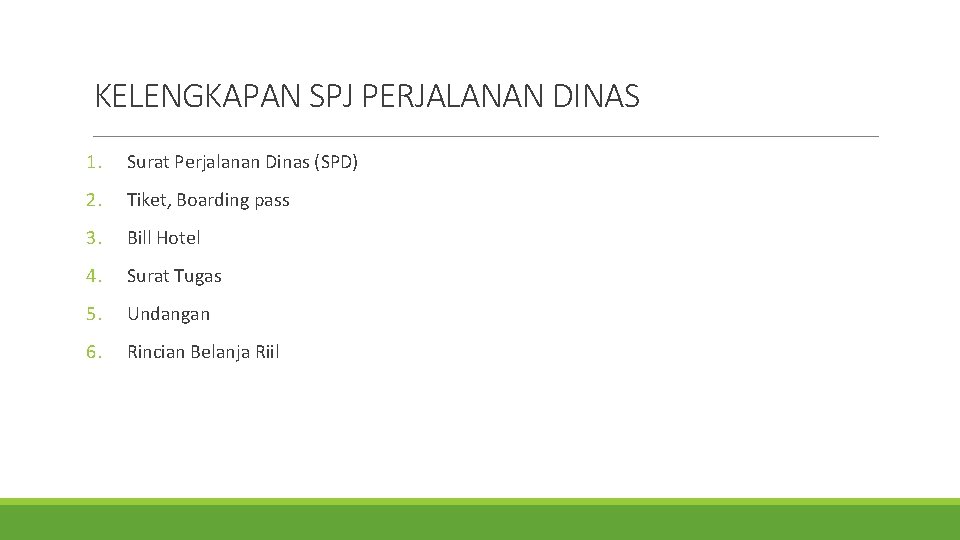 KELENGKAPAN SPJ PERJALANAN DINAS

1. Surat Perjalanan Dinas (SPD)

2. Tiket, Boarding pass

3. Bill Hotel

4. Surat Tugas

5. Undangan

6. Rincian Belanja Riil